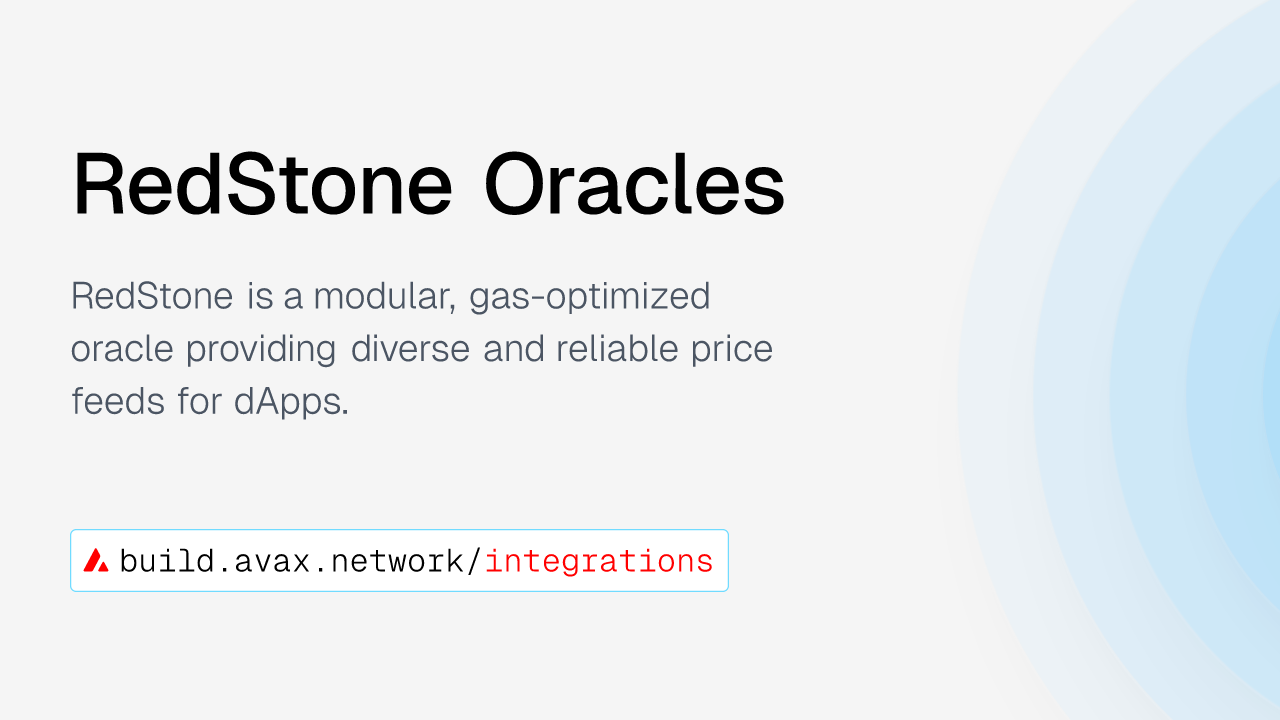 RedStone Oracles

RedStone is a modular, gas-optimized oracle providing diverse and reliable price feeds for dApps.

build.avax.network/integrations